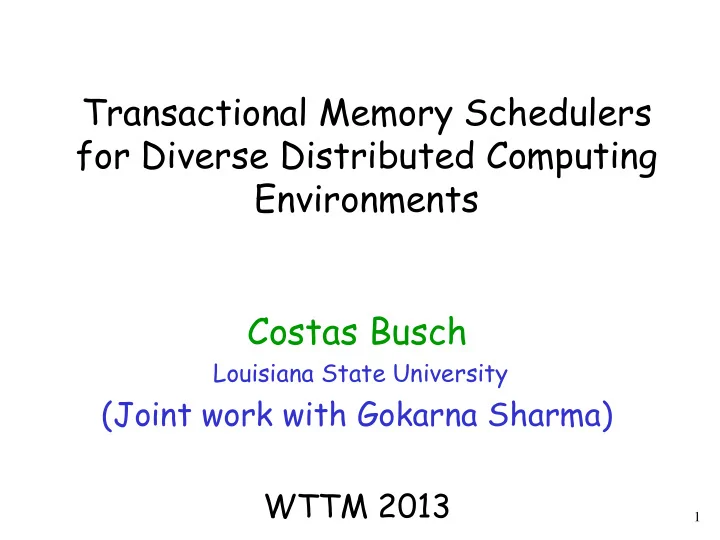 Transactional Memory Schedulers for Diverse Distributed Computing Environments

Costas Busch
Louisiana State University
(Joint work with Gokarna Sharma)

WTTM 2013

1